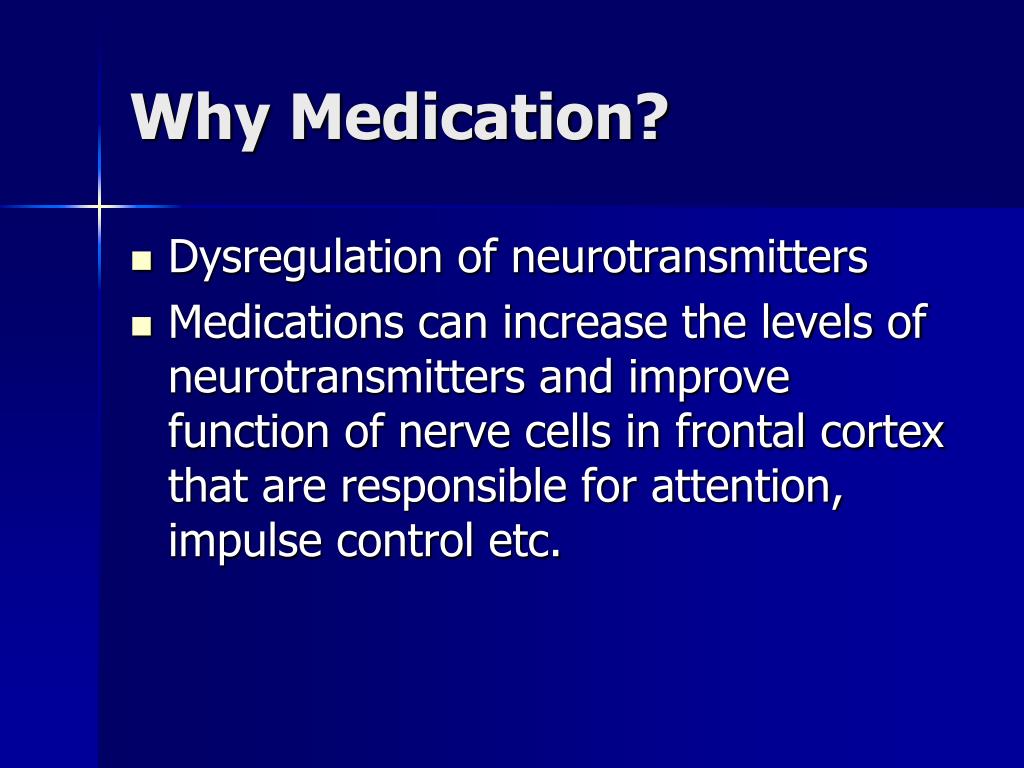 Why Medication?

- Dysregulation of neurotransmitters
- Medications can increase the levels of neurotransmitters and improve function of nerve cells in frontal cortex that are responsible for attention, impulse control etc.